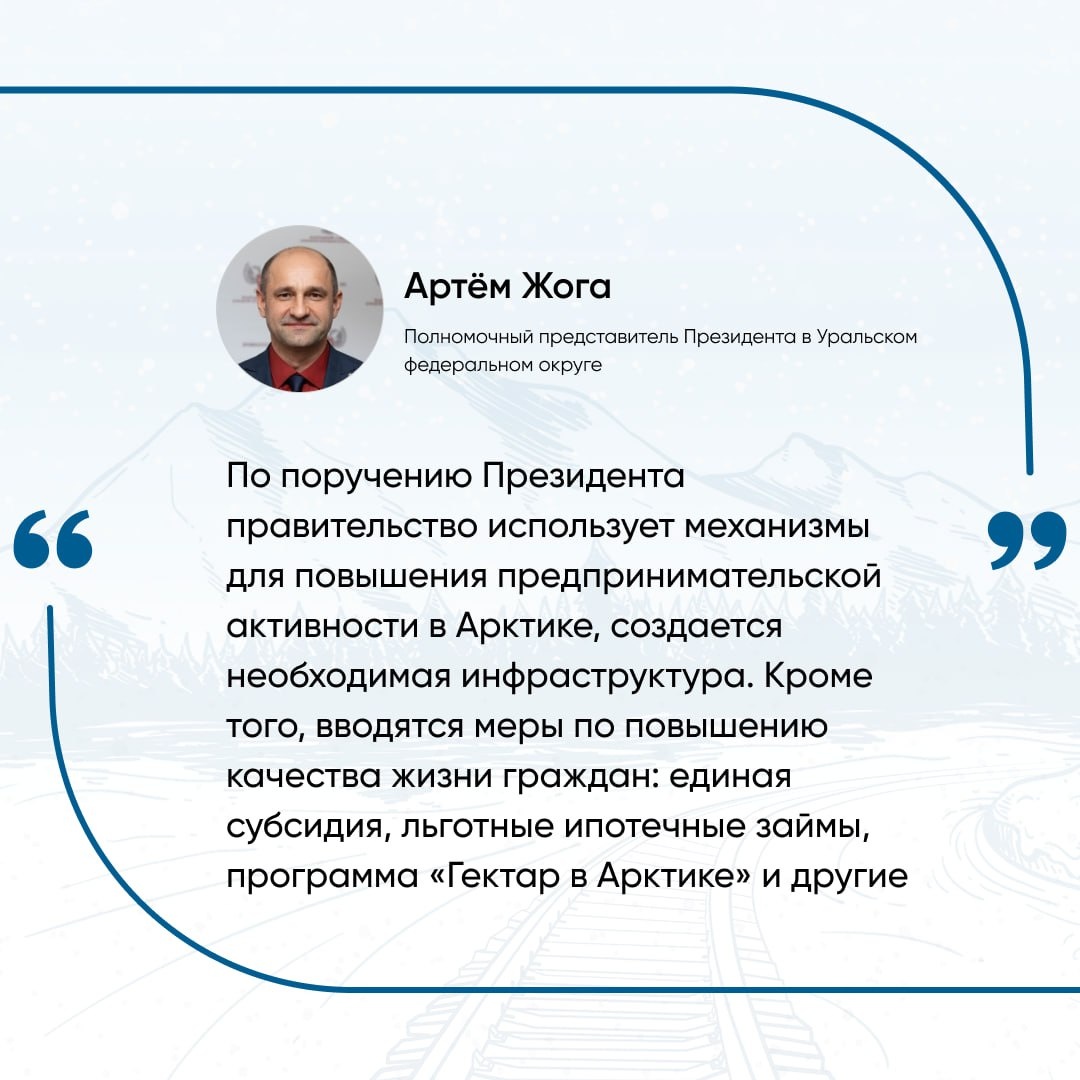 Артём Жога

Полномочный представитель Президента в Уральском федеральном округе

“

По поручению Президента правительство использует механизмы для повышения предпринимательской активности в Арктике, создается необходимая инфраструктура. Кроме того, вводятся меры по повышению качества жизни граждан: единая субсидия, льготные ипотечные займы, программа «Гектар в Арктике» и другие

”